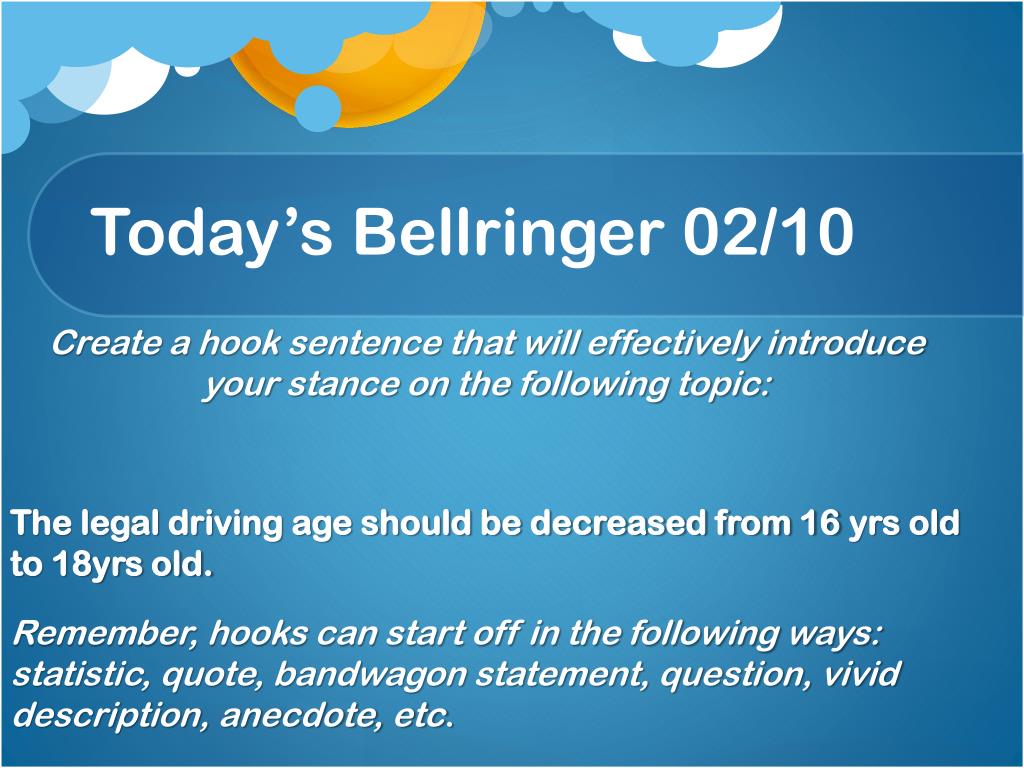 Today’s Bellringer 02/10

Create a hook sentence that will effectively introduce your stance on the following topic:

The legal driving age should be decreased from 16 yrs old to 18yrs old.

Remember, hooks can start off in the following ways: statistic, quote, bandwagon statement, question, vivid description, anecdote, etc.